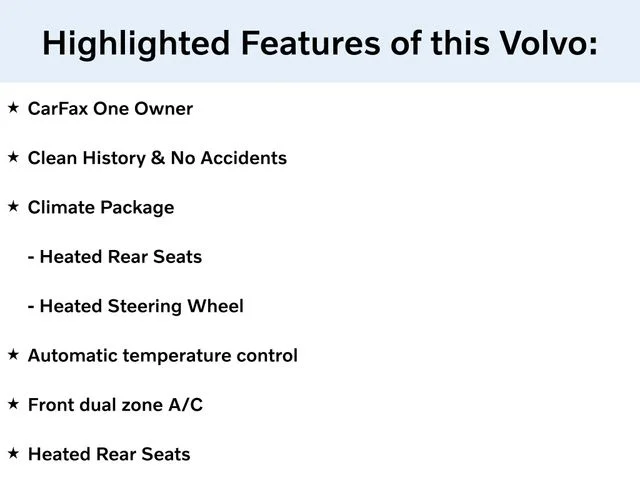 Highlighted Features of this Volvo:

★ CarFax One Owner

★ Clean History & No Accidents

★ Climate Package

- Heated Rear Seats

- Heated Steering Wheel

★ Automatic temperature control

★ Front dual zone A/C

★ Heated Rear Seats